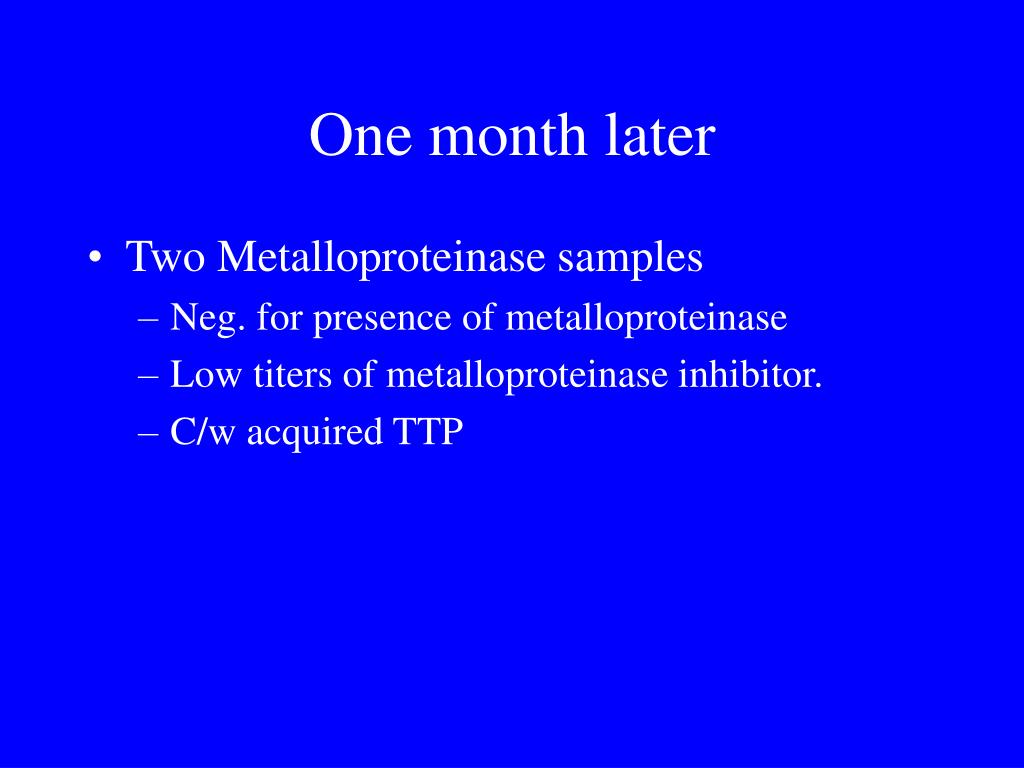 One month later

• Two Metalloproteinase samples
 – Neg. for presence of metalloproteinase
 – Low titers of metalloproteinase inhibitor.
 – C/w acquired TTP